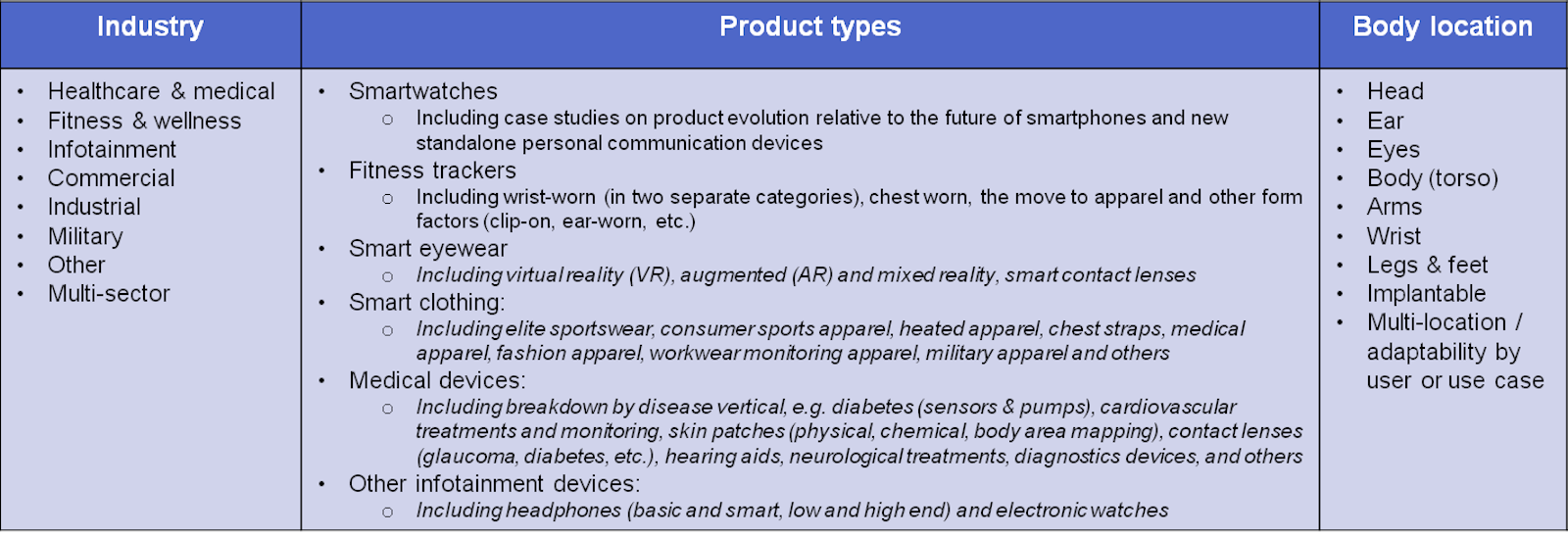 | Industry | Product types | Body location |
|---|---|---|
| • Healthcare & medical<br>• Fitness & wellness<br>• Infotainment<br>• Commercial<br>• Industrial<br>• Military<br>• Other<br>• Multi-sector | • Smartwatches<br>○ Including case studies on product evolution relative to the future of smartphones and new standalone personal communication devices<br>• Fitness trackers<br>○ Including wrist-worn (in two separate categories), chest worn, the move to apparel and other form factors (clip-on, ear-worn, etc.)<br>• Smart eyewear<br>○ Including virtual reality (VR), augmented (AR) and mixed reality, smart contact lenses<br>• Smart clothing:<br>○ Including elite sportswear, consumer sports apparel, heated apparel, chest straps, medical apparel, fashion apparel, workwear monitoring apparel, military apparel and others<br>• Medical devices:<br>○ Including breakdown by disease vertical, e.g. diabetes (sensors & pumps), cardiovascular treatments and monitoring, skin patches (physical, chemical, body area mapping), contact lenses (glaucoma, diabetes, etc.), hearing aids, neurological treatments, diagnostics devices, and others<br>• Other infotainment devices:<br>○ Including headphones (basic and smart, low and high end) and electronic watches | • Head<br>• Ear<br>• Eyes<br>• Body (torso)<br>• Arms<br>• Wrist<br>• Legs & feet<br>• Implantable<br>• Multi-location / adaptability by user or use case |